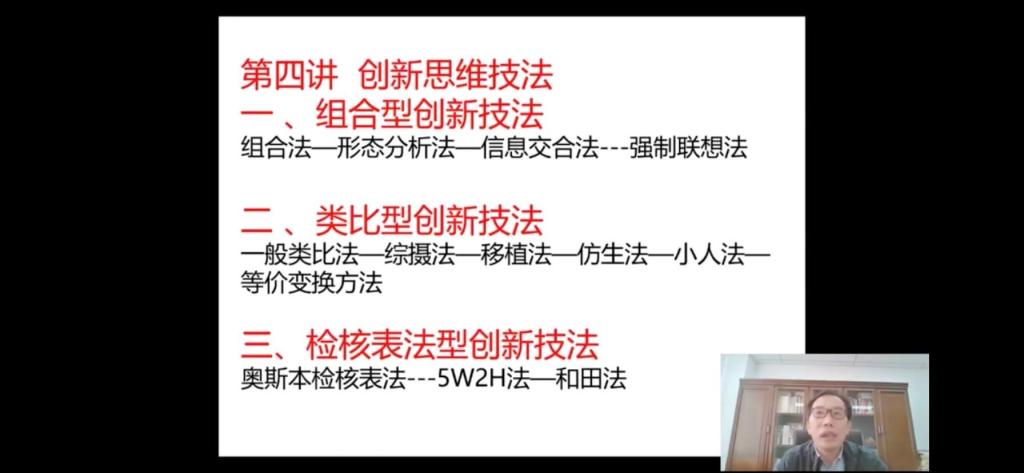 第四讲 创新思维技法
一 、组合型创新技法
组合法—形态分析法—信息交合法---强制联想法

二 、类比型创新技法
一般类比法—综摄法—移植法—仿生法—小人法—等价变换方法

三、检核表法型创新技法
奥斯本检核表法---5W2H法—和田法